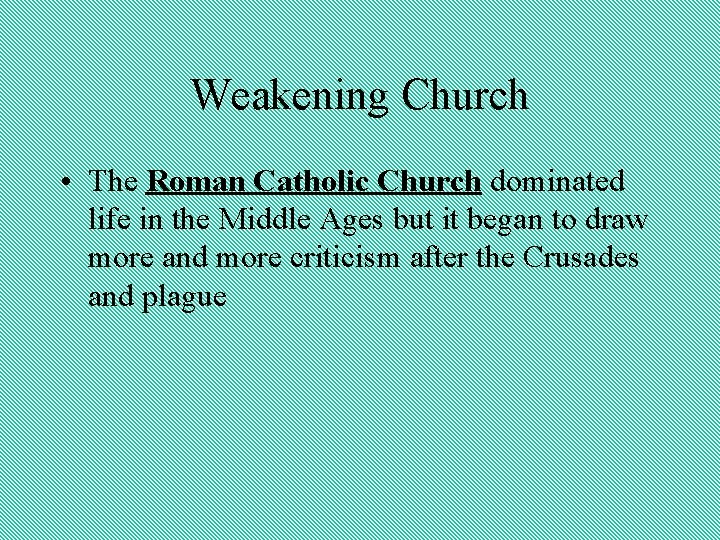 Weakening Church

• The Roman Catholic Church dominated life in the Middle Ages but it began to draw more and more criticism after the Crusades and plague